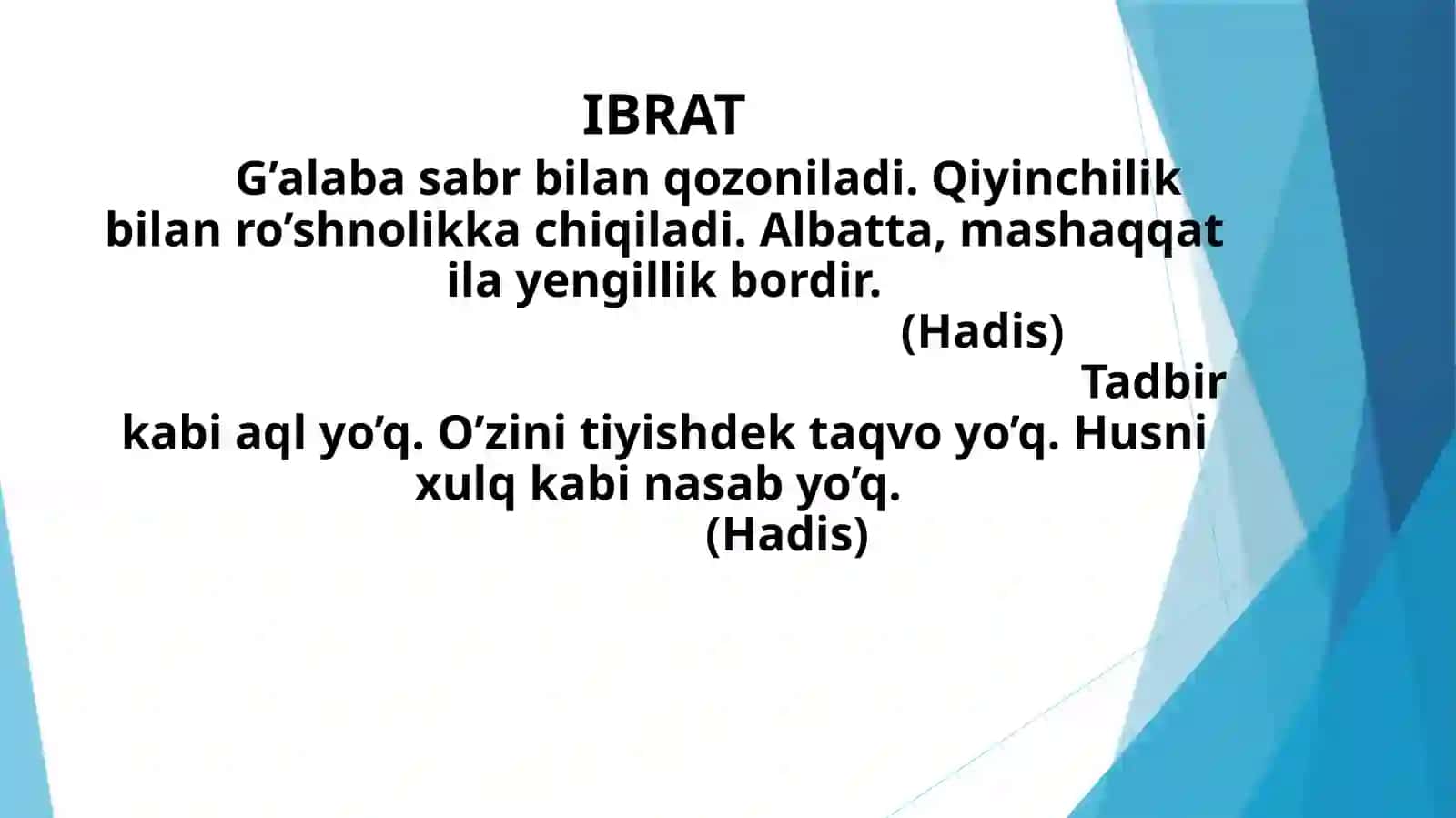 IBRAT

G’alaba sabr bilan qozoniladi. Qiyinchilik bilan ro’shnolikka chiqiladi. Albatta, mashaqqat ila yengillik bordir.
(Hadis)

Tadbir kabi aql yo’q. O’zini tiyishdek taqvo yo’q. Husni xulq kabi nasab yo’q.
(Hadis)